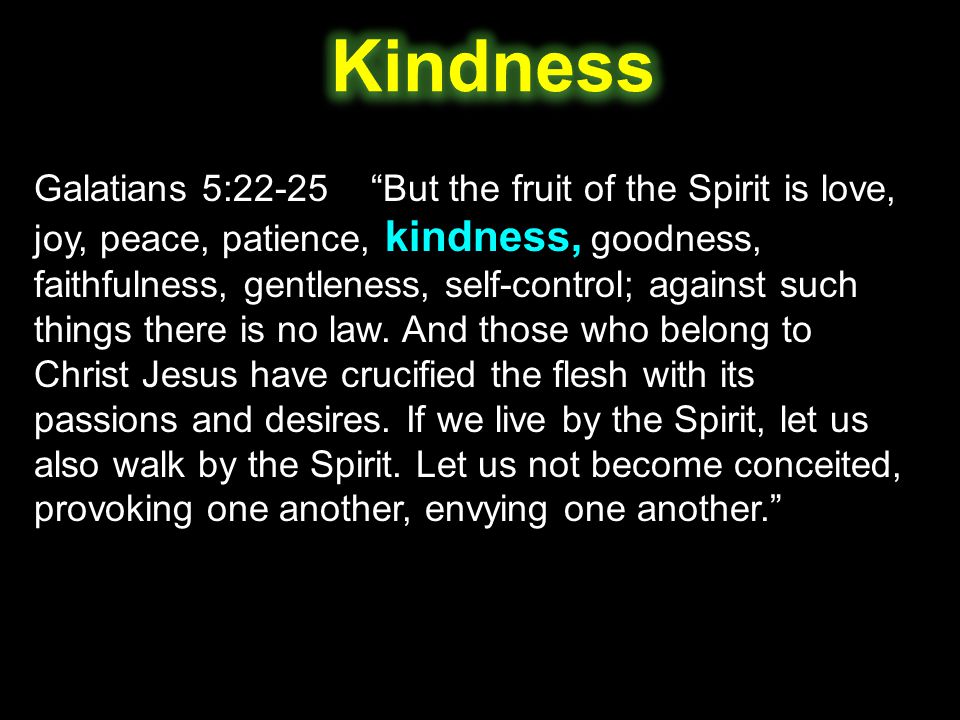 Kindness

Galatians 5:22-25 “But the fruit of the Spirit is love, joy, peace, patience, kindness, goodness, faithfulness, gentleness, self-control; against such things there is no law. And those who belong to Christ Jesus have crucified the flesh with its passions and desires. If we live by the Spirit, let us also walk by the Spirit. Let us not become conceited, provoking one another, envying one another.”